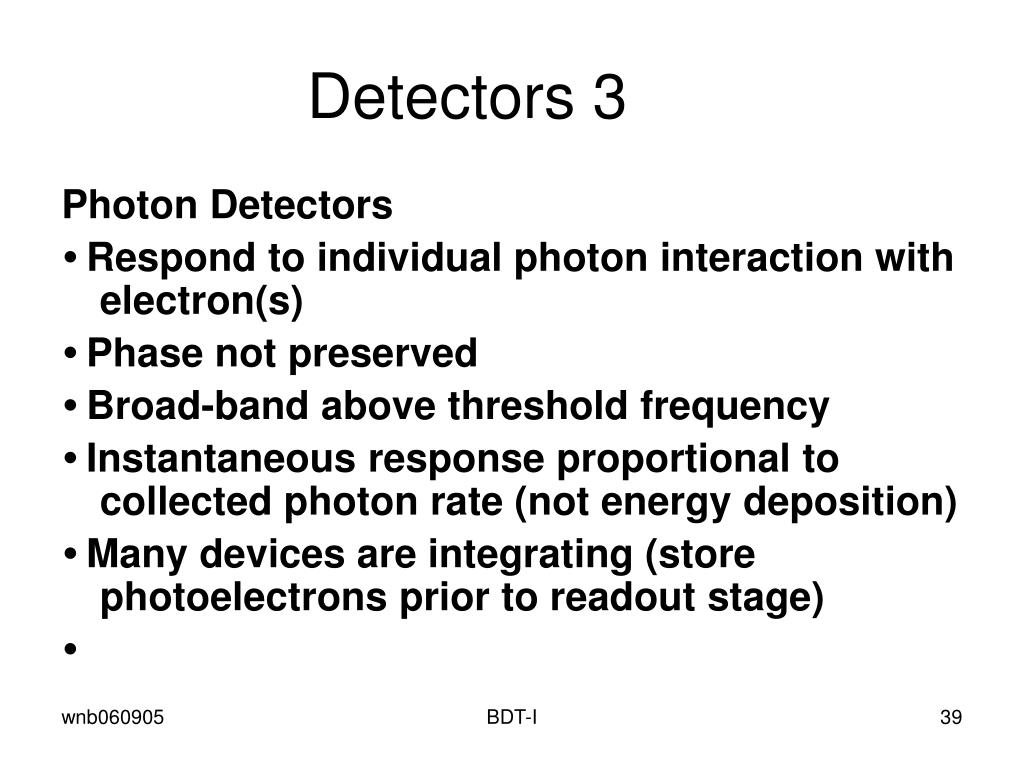 Detectors 3

Photon Detectors

• Respond to individual photon interaction with electron(s)

• Phase not preserved

• Broad-band above threshold frequency

• Instantaneous response proportional to collected photon rate (not energy deposition)

• Many devices are integrating (store photoelectrons prior to readout stage)

•

wnb060905

BDT-I

39